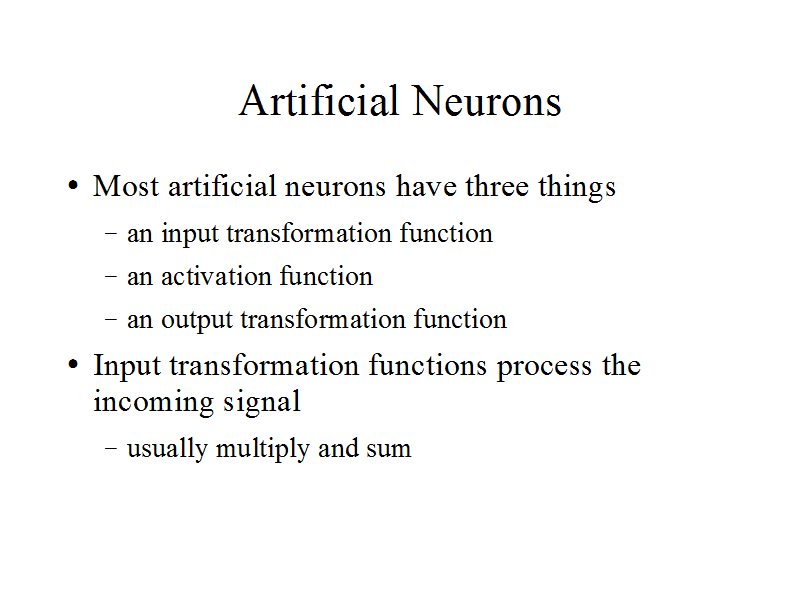 Artificial Neurons

• Most artificial neurons have three things
– an input transformation function
– an activation function
– an output transformation function

• Input transformation functions process the incoming signal
– usually multiply and sum